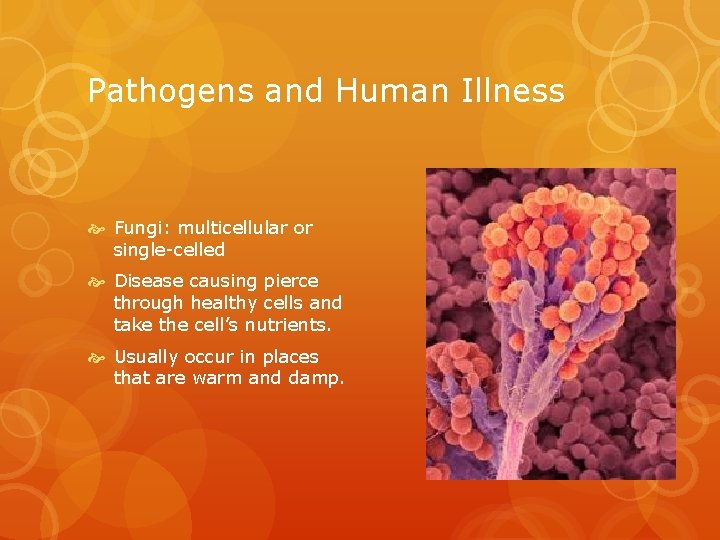 Pathogens and Human Illness

Fungi: multicellular or single-celled

Disease causing pierce through healthy cells and take the cell's nutrients.

Usually occur in places that are warm and damp.